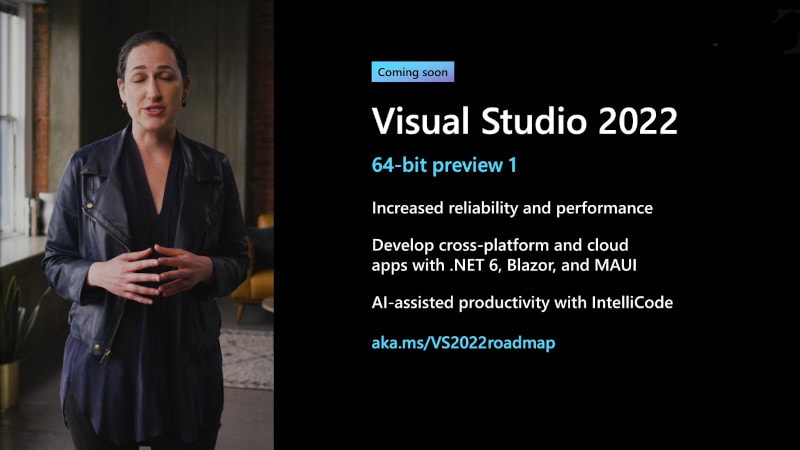 Coming soon

Visual Studio 2022

64-bit preview 1

Increased reliability and performance

Develop cross-platform and cloud apps with .NET 6, Blazor, and MAUI

AI-assisted productivity with IntelliCode

aka.ms/VS2022roadmap